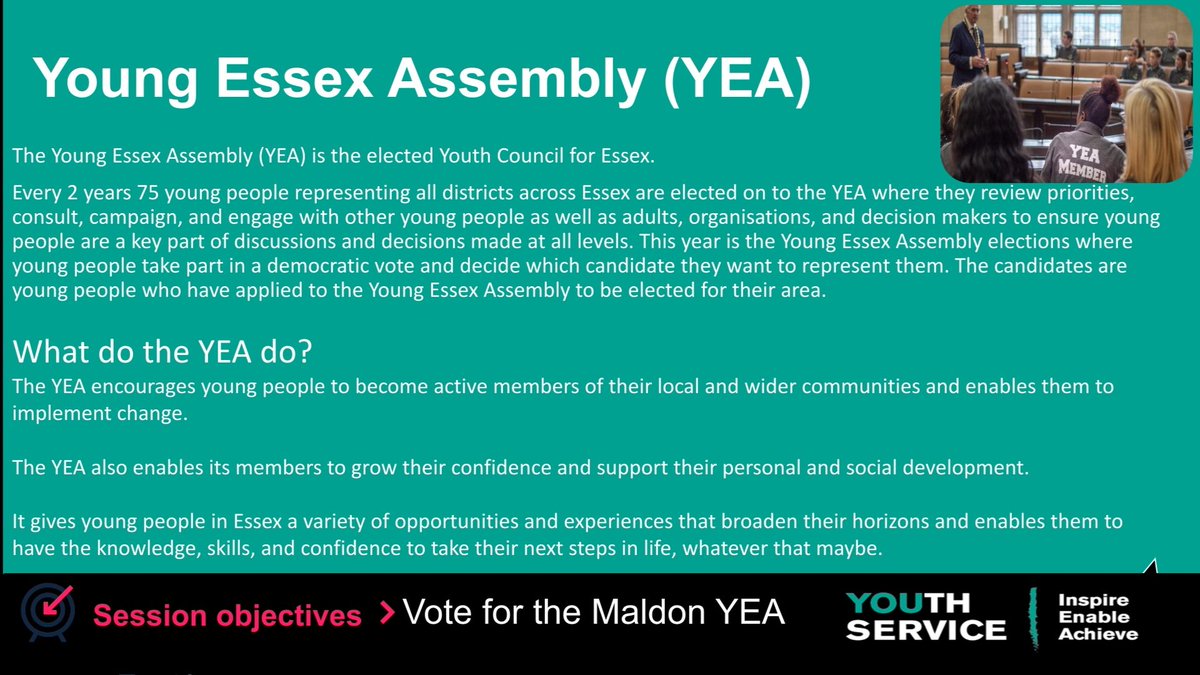 Young Essex Assembly (YEA)

YEA MEMBER

The Young Essex Assembly (YEA) is the elected Youth Council for Essex.

Every 2 years 75 young people representing all districts across Essex are elected on to the YEA where they review priorities, consult, campaign, and engage with other young people as well as adults, organisations, and decision makers to ensure young people are a key part of discussions and decisions made at all levels. This year is the Young Essex Assembly elections where young people take part in a democratic vote and decide which candidate they want to represent them. The candidates are young people who have applied to the Young Essex Assembly to be elected for their area.

What do the YEA do?

The YEA encourages young people to become active members of their local and wider communities and enables them to implement change.

The YEA also enables its members to grow their confidence and support their personal and social development.

It gives young people in Essex a variety of opportunities and experiences that broaden their horizons and enables them to have the knowledge, skills, and confidence to take their next steps in life, whatever that maybe.

Session objectives > Vote for the Maldon YEA

YOUTH SERVICE

Inspire
Enable
Achieve